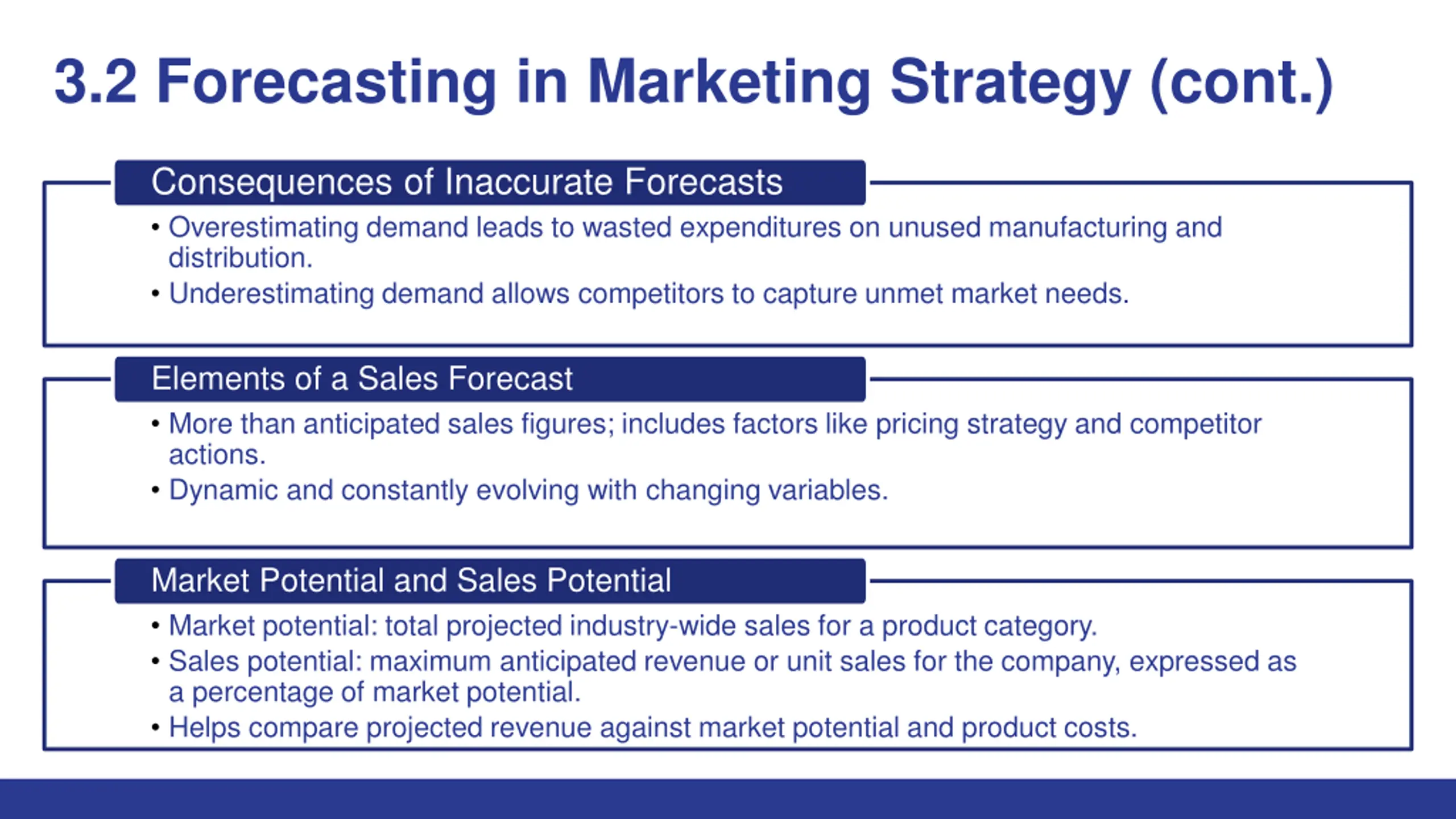 3.2 Forecasting in Marketing Strategy (cont.)

Consequences of Inaccurate Forecasts

• Overestimating demand leads to wasted expenditures on unused manufacturing and distribution.
• Underestimating demand allows competitors to capture unmet market needs.

Elements of a Sales Forecast

• More than anticipated sales figures; includes factors like pricing strategy and competitor actions.
• Dynamic and constantly evolving with changing variables.

Market Potential and Sales Potential

• Market potential: total projected industry-wide sales for a product category.
• Sales potential: maximum anticipated revenue or unit sales for the company, expressed as a percentage of market potential.
• Helps compare projected revenue against market potential and product costs.